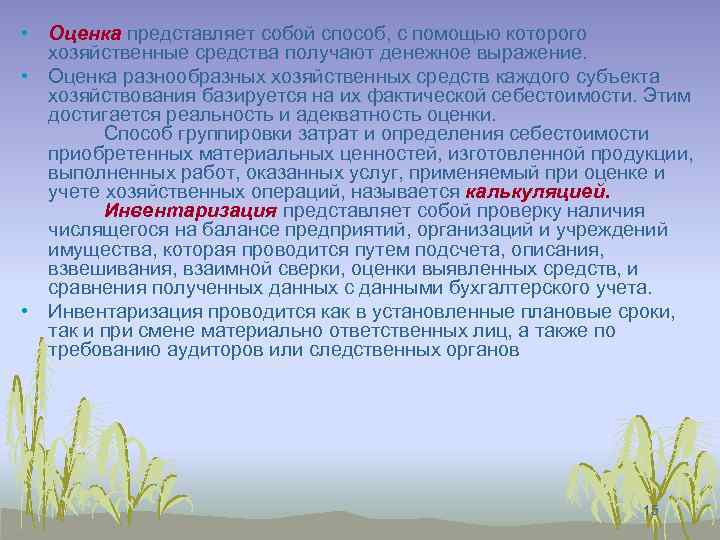 • Оценка представляет собой способ, с помощью которого хозяйственные средства получают денежное выражение.

• Оценка разнообразных хозяйственных средств каждого субъекта хозяйствования базируется на их фактической себестоимости. Этим достигается реальность и адекватность оценки.

Способ группировки затрат и определения себестоимости приобретенных материальных ценностей, изготовленной продукции, выполненных работ, оказанных услуг, применяемый при оценке и учете хозяйственных операций, называется калькуляцией.

Инвентаризация представляет собой проверку наличия числящегося на балансе предприятий, организаций и учреждений имущества, которая проводится путем подсчета, описания, взвешивания, взаимной сверки, оценки выявленных средств, и сравнения полученных данных с данными бухгалтерского учета.

• Инвентаризация проводится как в установленные плановые сроки, так и при смене материально ответственных лиц, а также по требованию аудиторов или следственных органов

15